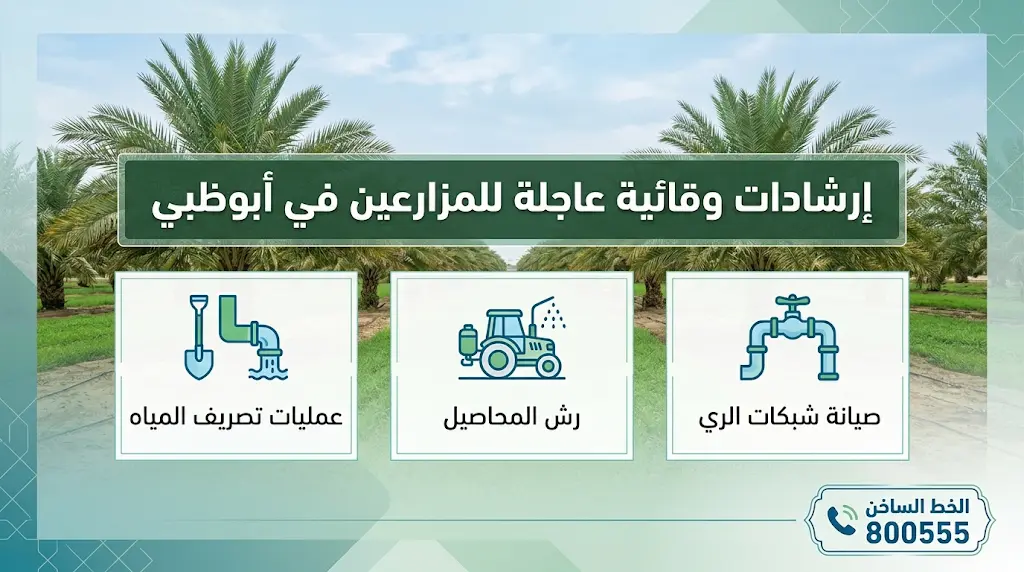 إرشادات وقائية عاجلة للمزارعين في أبوظبي

صيانة شبكات الري

رش المحاصيل

عمليات تصريف المياه

الخط الساخن
800555